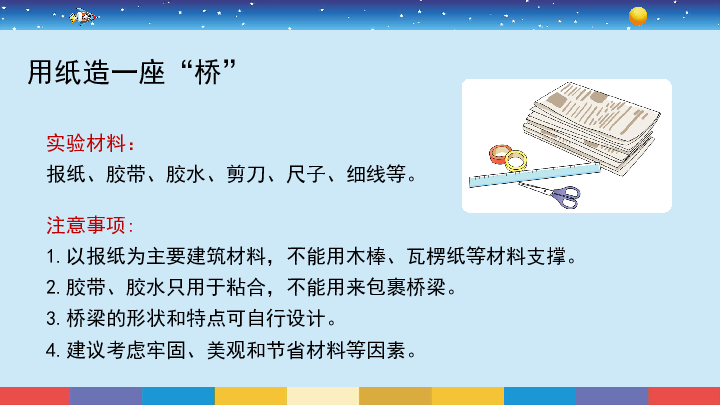 用纸造一座“桥”

实验材料：
报纸、胶带、胶水、剪刀、尺子、细线等。

注意事项：
1. 以报纸为主要建筑材料，不能用木棒、瓦楞纸等材料支撑。
2. 胶带、胶水只用于粘合，不能用来包裹桥梁。
3. 桥梁的形状和特点可自行设计。
4. 建议考虑牢固、美观和节省材料等因素。